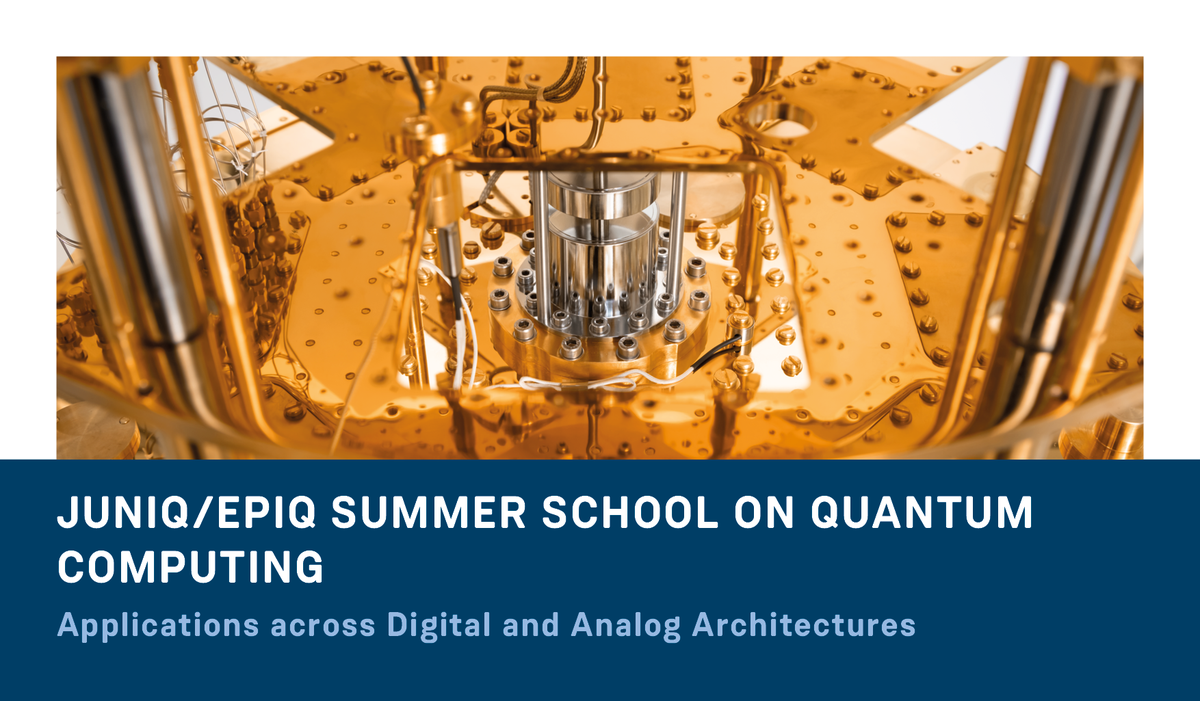 JUNIQ/EPIQ SUMMER SCHOOL ON QUANTUM COMPUTING

Applications across Digital and Analog Architectures